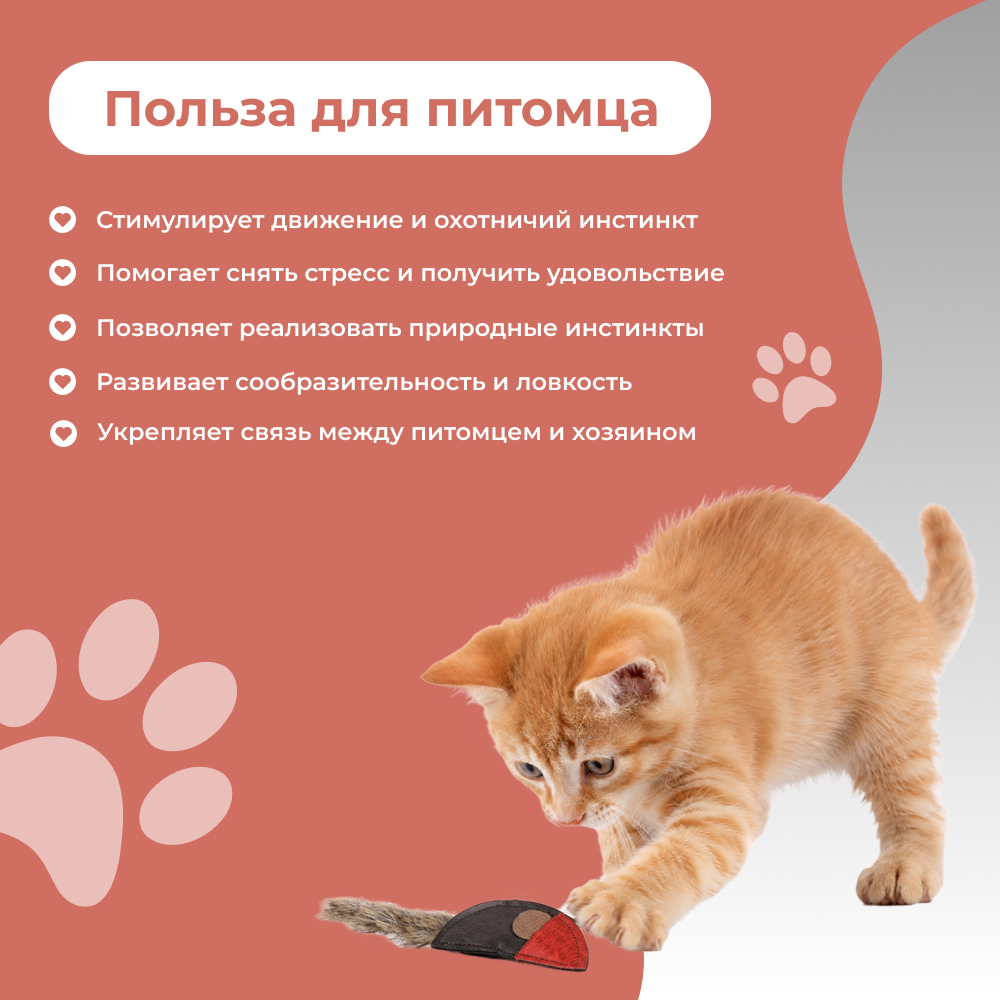 Польза для питомца

Стимулирует движение и охотничий инстинкт

Помогает снять стресс и получить удовольствие

Позволяет реализовать природные инстинкты

Развивает сообразительность и ловкость

Укрепляет связь между питомцем и хозяином